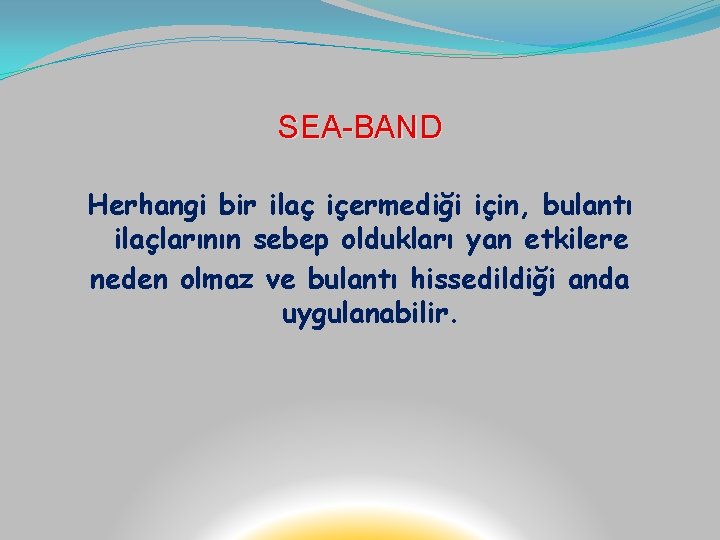 SEA-BAND

Herhangi bir ilaç içermediği için, bulantı ilaçlarının sebep oldukları yan etkilere neden olmaz ve bulantı hissedildiği anda uygulanabilir.